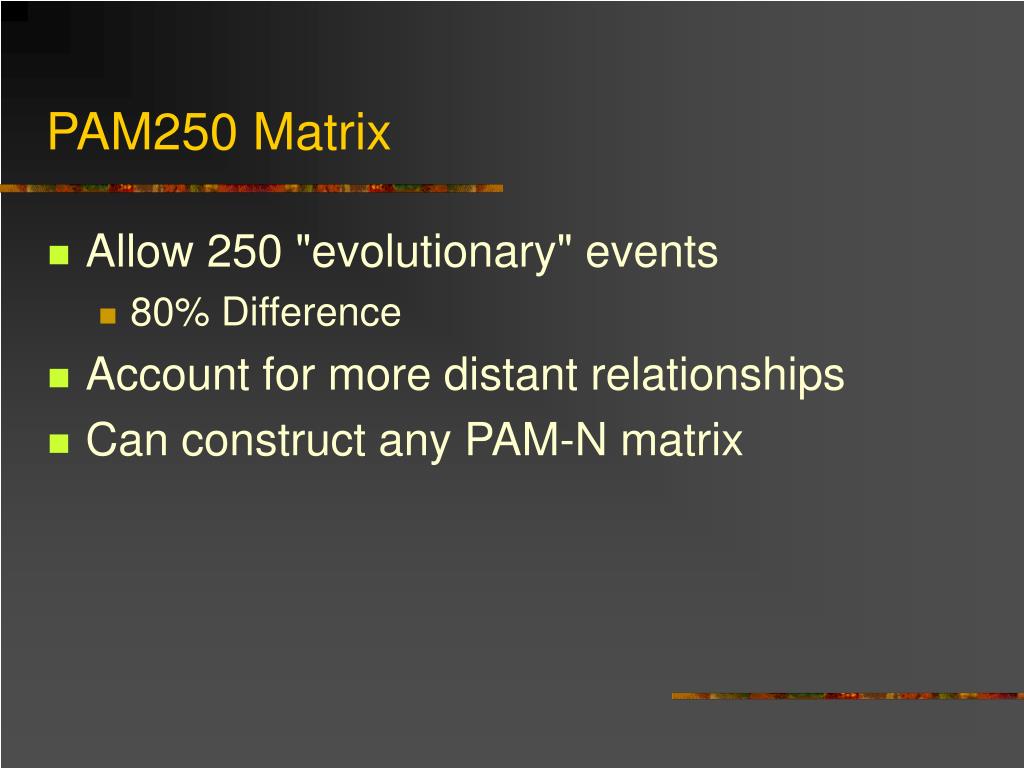 PAM250 Matrix

Allow 250 "evolutionary" events

80% Difference

Account for more distant relationships

Can construct any PAM-N matrix